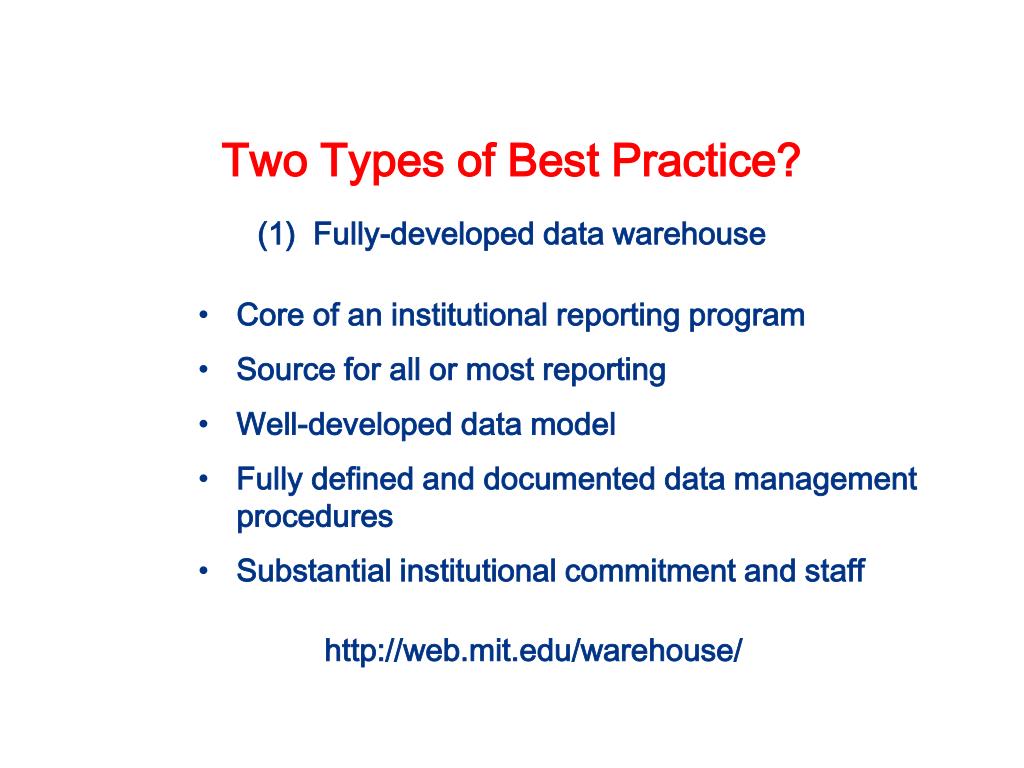 Two Types of Best Practice?

(1) Fully-developed data warehouse

• Core of an institutional reporting program
• Source for all or most reporting
• Well-developed data model
• Fully defined and documented data management procedures
• Substantial institutional commitment and staff

http://web.mit.edu/warehouse/